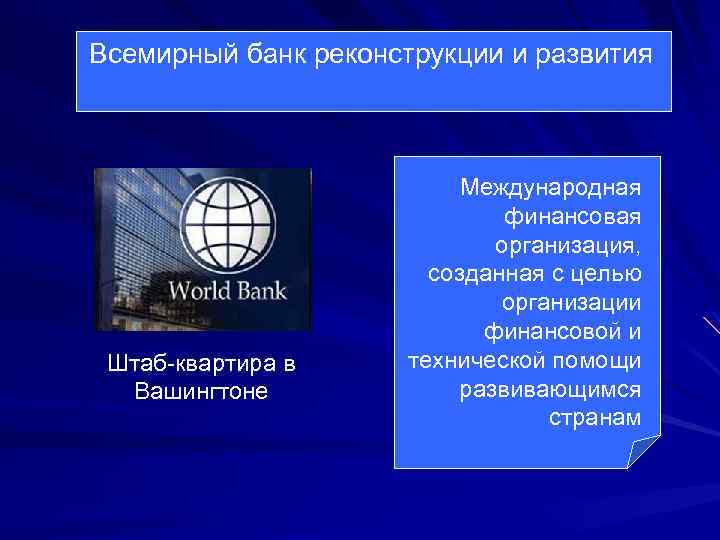 Всемирный банк реконструкции и развития

World Bank

Штаб-квартира в Вашингтоне

Международная финансовая организация, созданная с целью организации финансовой и технической помощи развивающимся странам